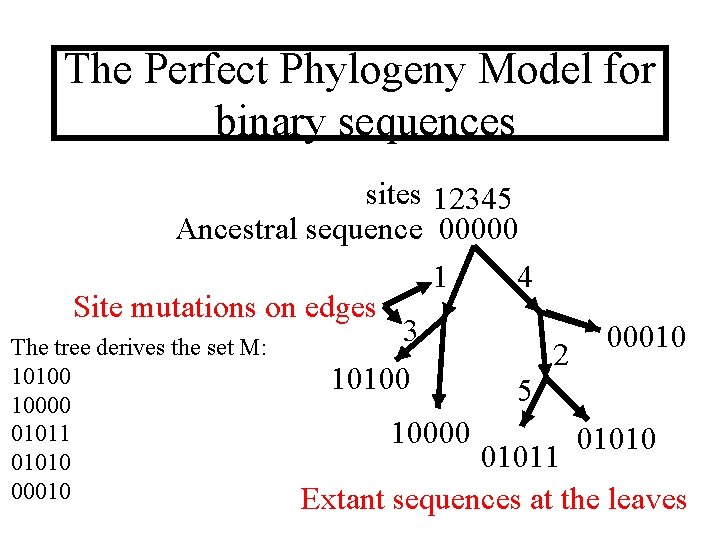 The Perfect Phylogeny Model for binary sequences

sites 12345
Ancestral sequence 00000

Site mutations on edges

1
4
3
2
5

00010
10100
10000
01011
01010

The tree derives the set M:
10100
10000
01011
01010
00010

Extant sequences at the leaves